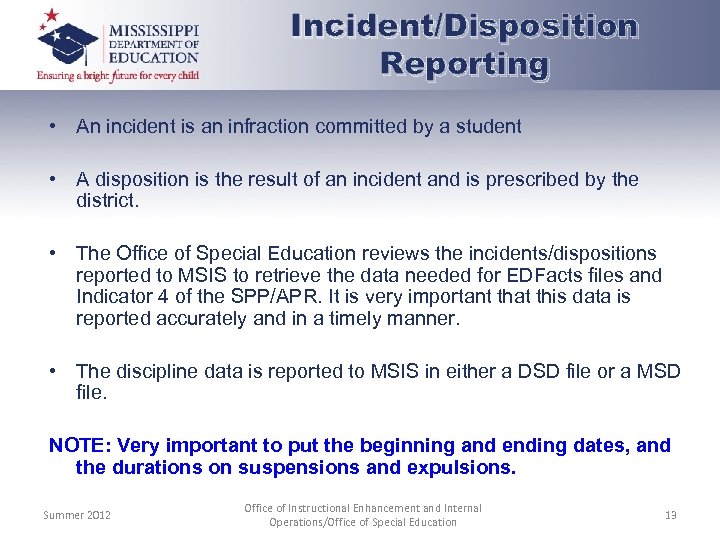 MISSISSIPPI DEPARTMENT OF EDUCATION
Ensuring a bright future for every child

Incident/Disposition Reporting

• An incident is an infraction committed by a student

• A disposition is the result of an incident and is prescribed by the district.

• The Office of Special Education reviews the incidents/dispositions reported to MSIS to retrieve the data needed for EDFacts files and Indicator 4 of the SPP/APR. It is very important that this data is reported accurately and in a timely manner.

• The discipline data is reported to MSIS in either a DSD file or a MSD file.

NOTE: Very important to put the beginning and ending dates, and the durations on suspensions and expulsions.

Summer 2012

Office of Instructional Enhancement and Internal Operations/Office of Special Education

13